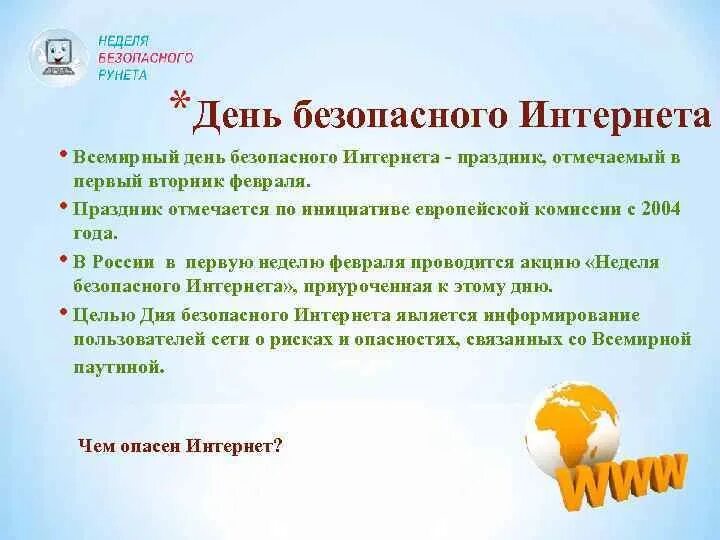 НЕДЕЛЯ БЕЗОПАСНОГО РУНЕТА

*День безопасного Интернета

• Всемирный день безопасного Интернета - праздник, отмечаемый в первый вторник февраля.

• Праздник отмечается по инициативе европейской комиссии с 2004 года.

• В России в первую неделю февраля проводится акцию «Неделя безопасного Интернета», приуроченная к этому дню.

• Целью Дня безопасного Интернета является информирование пользователей сети о рисках и опасностях, связанных со Всемирной паутиной.

Чем опасен Интернет?

WWW